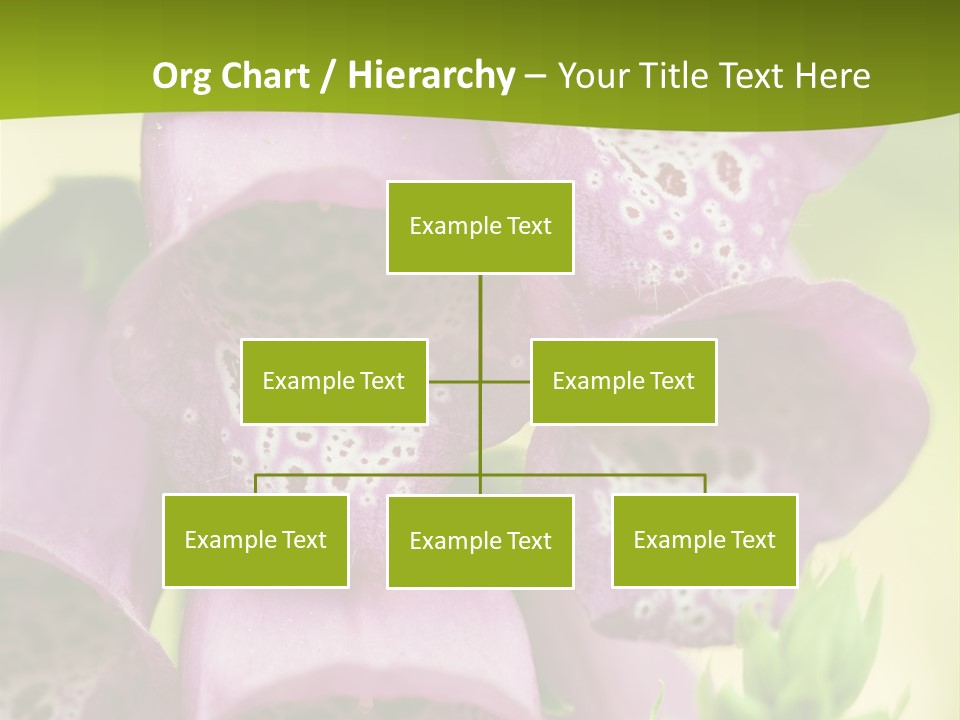 Org Chart / Hierarchy – Your Title Text Here

Example Text

Example Text

Example Text

Example Text

Example Text

Example Text